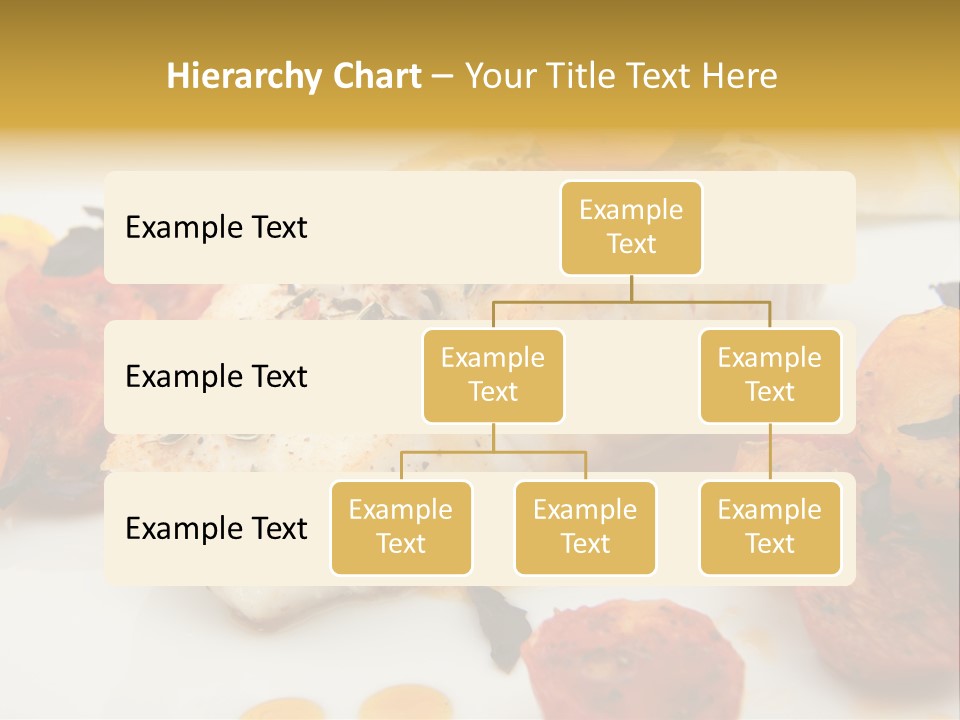 Hierarchy Chart – Your Title Text Here

Example Text

Example Text

Example Text

Example Text

Example Text

Example Text

Example Text

Example Text

Example Text